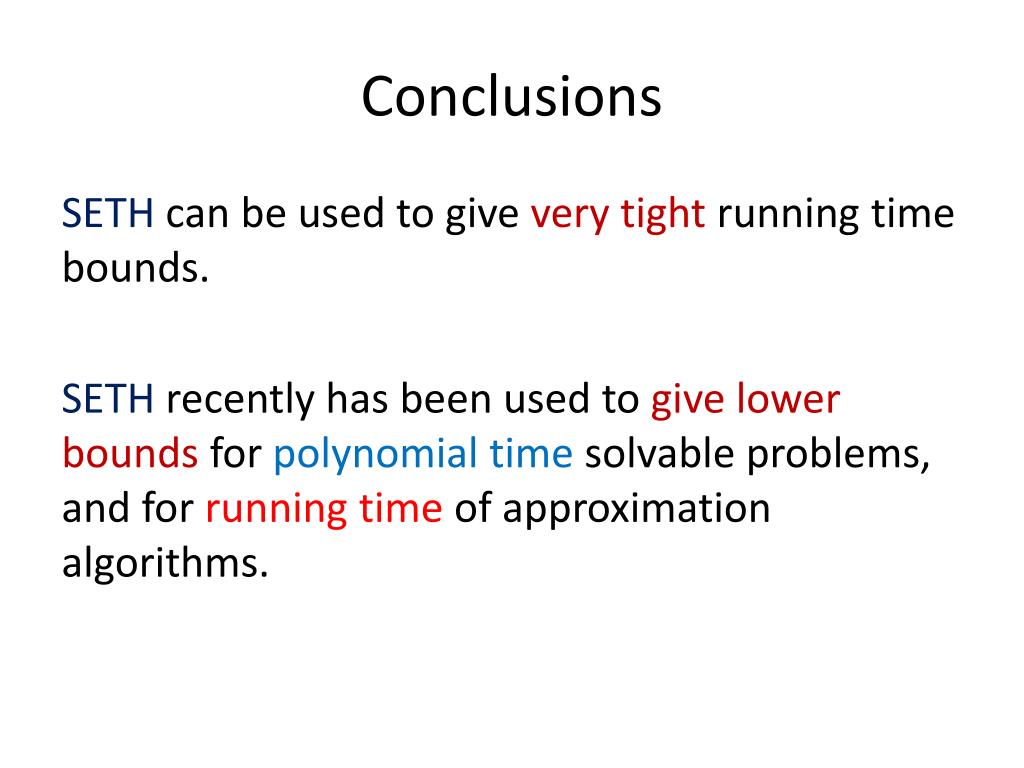 Conclusions

SETH can be used to give very tight running time bounds.

SETH recently has been used to give lower bounds for polynomial time solvable problems, and for running time of approximation algorithms.